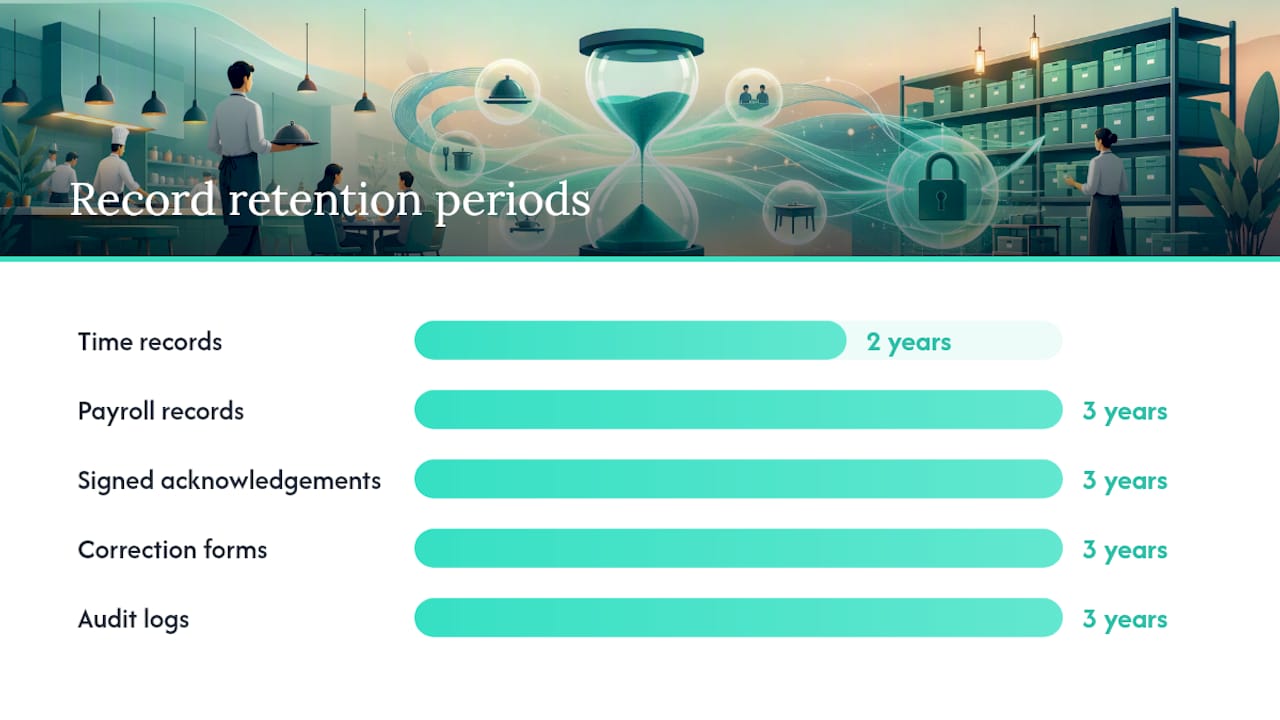 Record retention periods

Time records 2 years

Payroll records 3 years

Signed acknowledgements 3 years

Correction forms 3 years

Audit logs 3 years